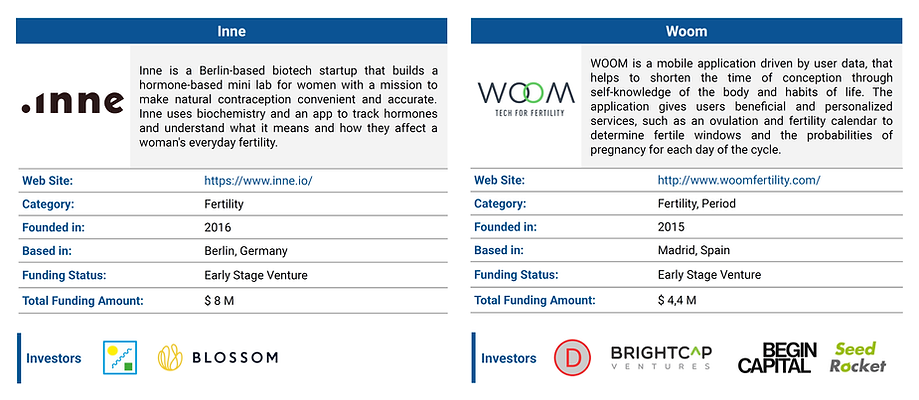 Inne

.inne

Inne is a Berlin-based biotech startup that builds a hormone-based mini lab for women with a mission to make natural contraception convenient and accurate. Inne uses biochemistry and an app to track hormones and understand what it means and how they affect a woman's everyday fertility.

| Web Site: | https://www.inne.io/ |
|---|---|
| Category: | Fertility |
| Founded in: | 2016 |
| Based in: | Berlin, Germany |
| Funding Status: | Early Stage Venture |
| Total Funding Amount: | $ 8 M |

Investors

BLOSSOM

Woom

WOOM
TECH FOR FERTILITY

WOOM is a mobile application driven by user data, that helps to shorten the time of conception through self-knowledge of the body and habits of life. The application gives users beneficial and personalized services, such as an ovulation and fertility calendar to determine fertile windows and the probabilities of pregnancy for each day of the cycle.

| Web Site: | http://www.woomfertility.com/ |
|---|---|
| Category: | Fertility, Period |
| Founded in: | 2015 |
| Based in: | Madrid, Spain |
| Funding Status: | Early Stage Venture |
| Total Funding Amount: | $ 4,4 M |

Investors

D

BRIGHTCAP
VENTURES

BEGIN
CAPITAL

Seed
Rocket